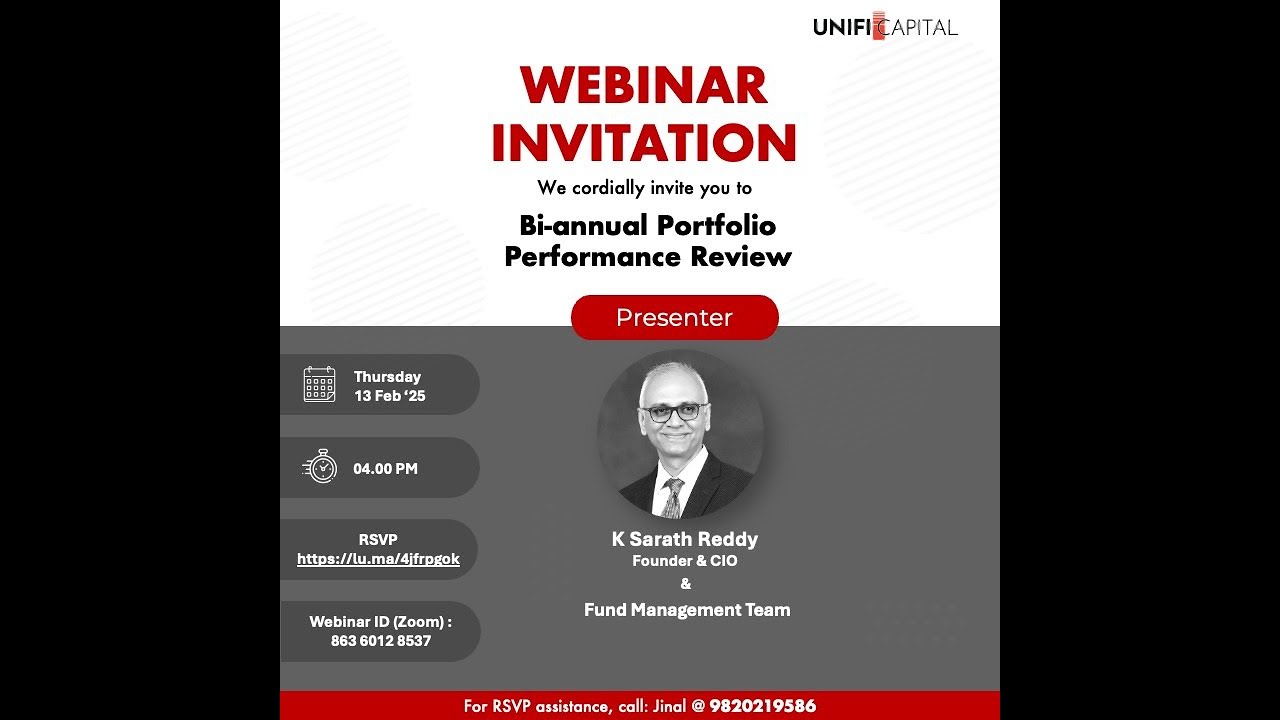 UNIFI CAPITAL

WEBINAR INVITATION

We cordially invite you to

Bi-annual Portfolio Performance Review

Presenter

Thursday
13 Feb '25

04.00 PM

RSVP
https://lu.ma/4jfrpgok

Webinar ID (Zoom) :
863 6012 8537

K Sarath Reddy
Founder & CIO
&
Fund Management Team

For RSVP assistance, call: Jinal @ 9820219586